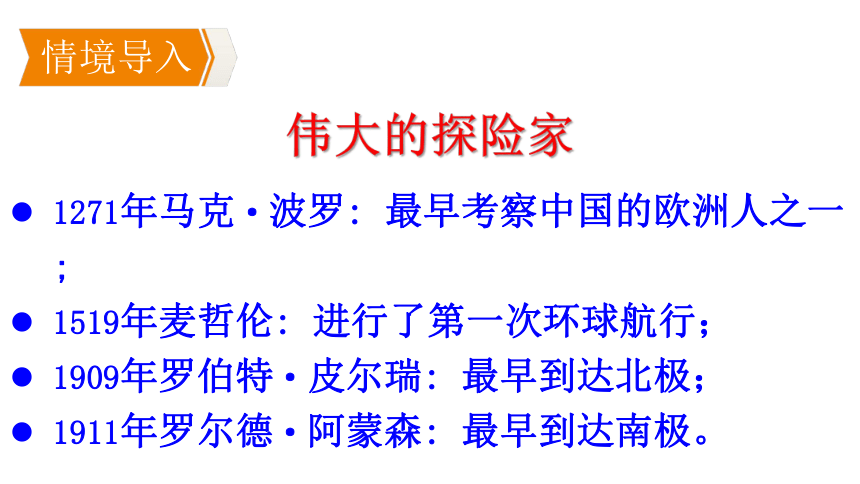 情境导入

伟大的探险家

● 1271年马克·波罗：最早考察中国的欧洲人之一；

● 1519年麦哲伦：进行了第一次环球航行；

● 1909年罗伯特·皮尔瑞：最早到达北极；

● 1911年罗尔德·阿蒙森：最早到达南极。